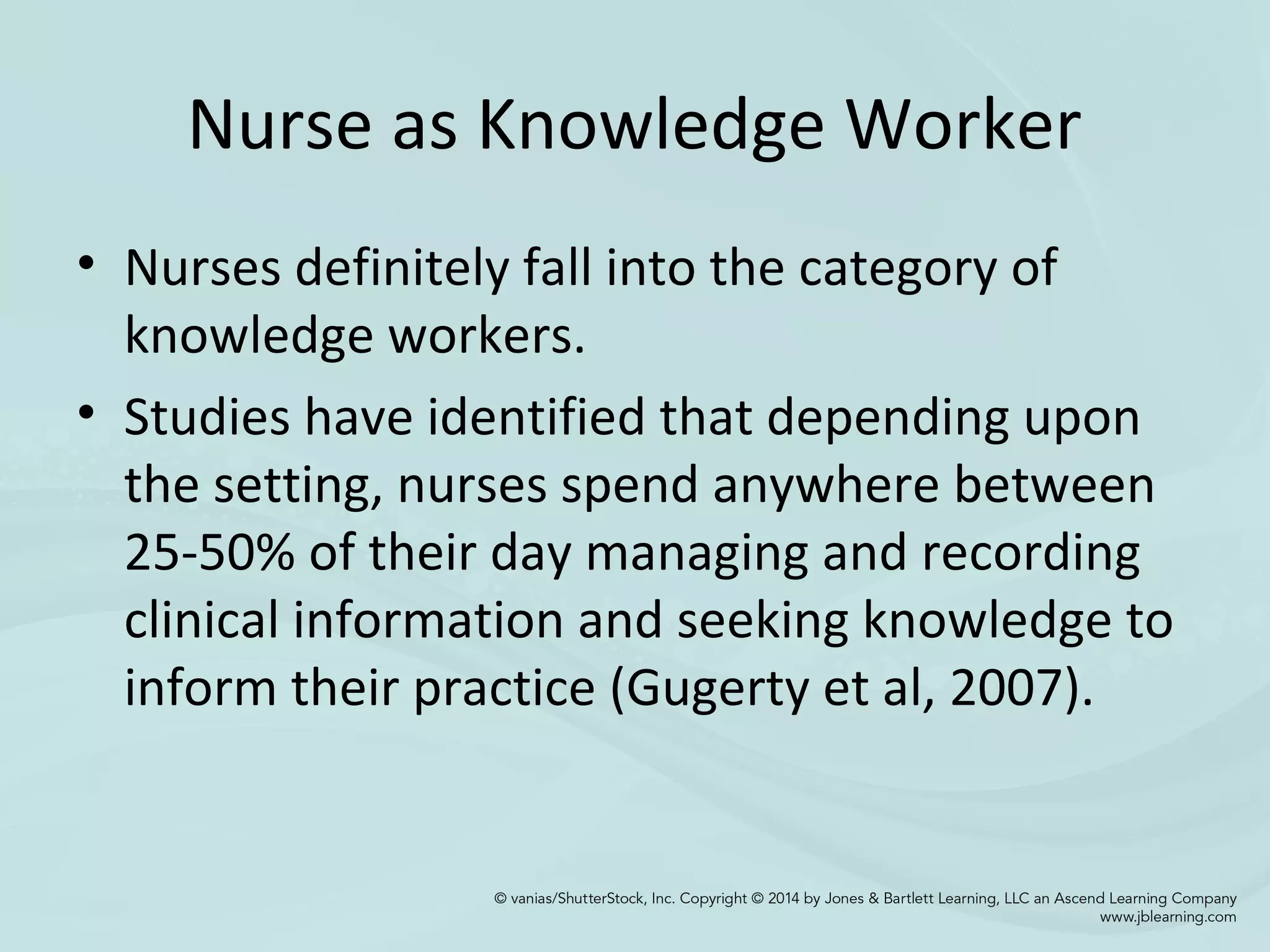 Nurse as Knowledge Worker

• Nurses definitely fall into the category of knowledge workers.

• Studies have identified that depending upon the setting, nurses spend anywhere between 25-50% of their day managing and recording clinical information and seeking knowledge to inform their practice (Gugerty et al, 2007).

© vanias/ShutterStock, Inc. Copyright © 2014 by Jones & Bartlett Learning, LLC an Ascend Learning Company
www.jblearning.com